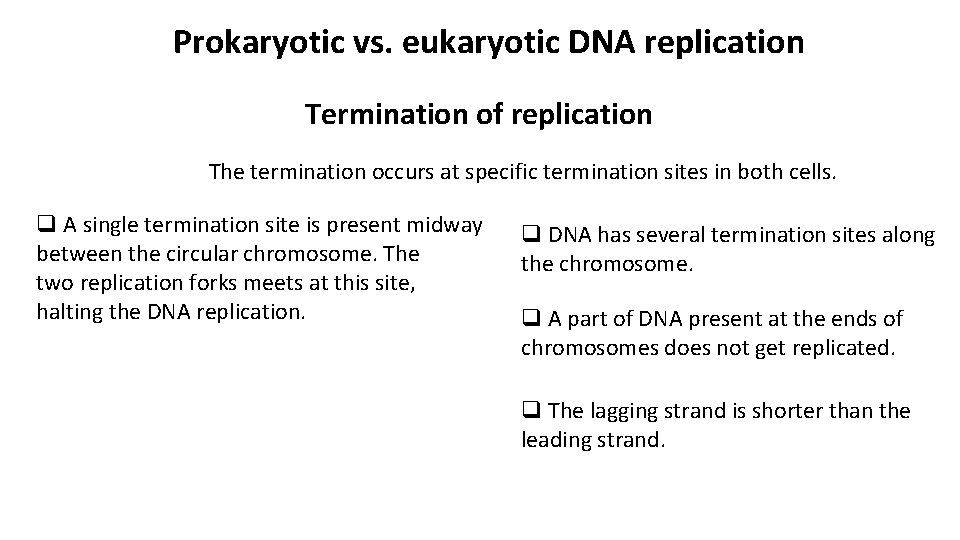 Prokaryotic vs. eukaryotic DNA replication

Termination of replication

The termination occurs at specific termination sites in both cells.

❑ A single termination site is present midway between the circular chromosome. The two replication forks meets at this site, halting the DNA replication.

❑ DNA has several termination sites along the chromosome.

❑ A part of DNA present at the ends of chromosomes does not get replicated.

❑ The lagging strand is shorter than the leading strand.